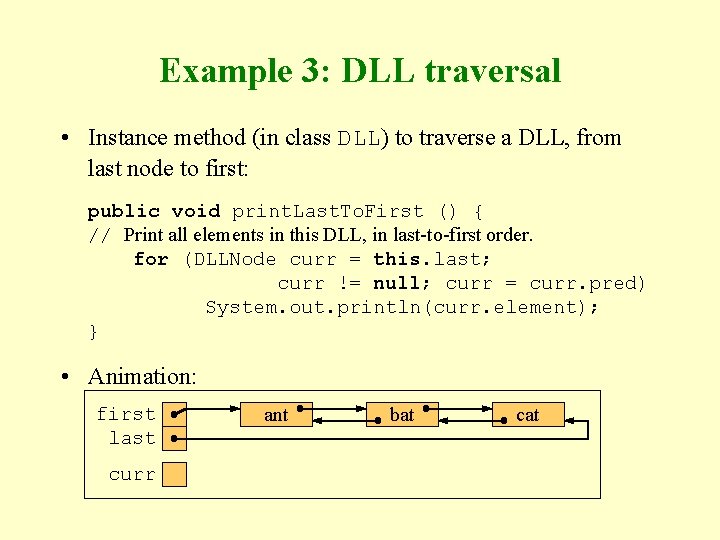 Example 3: DLL traversal

• Instance method (in class DLL) to traverse a DLL, from last node to first:

public void printLastToFirst () {
// Print all elements in this DLL, in last-to-first order.
for (DLLNode curr = this.last;
curr != null; curr = curr.pred)
System.out.println(curr.element);
}

• Animation:

first
last
curr
ant
bat
cat